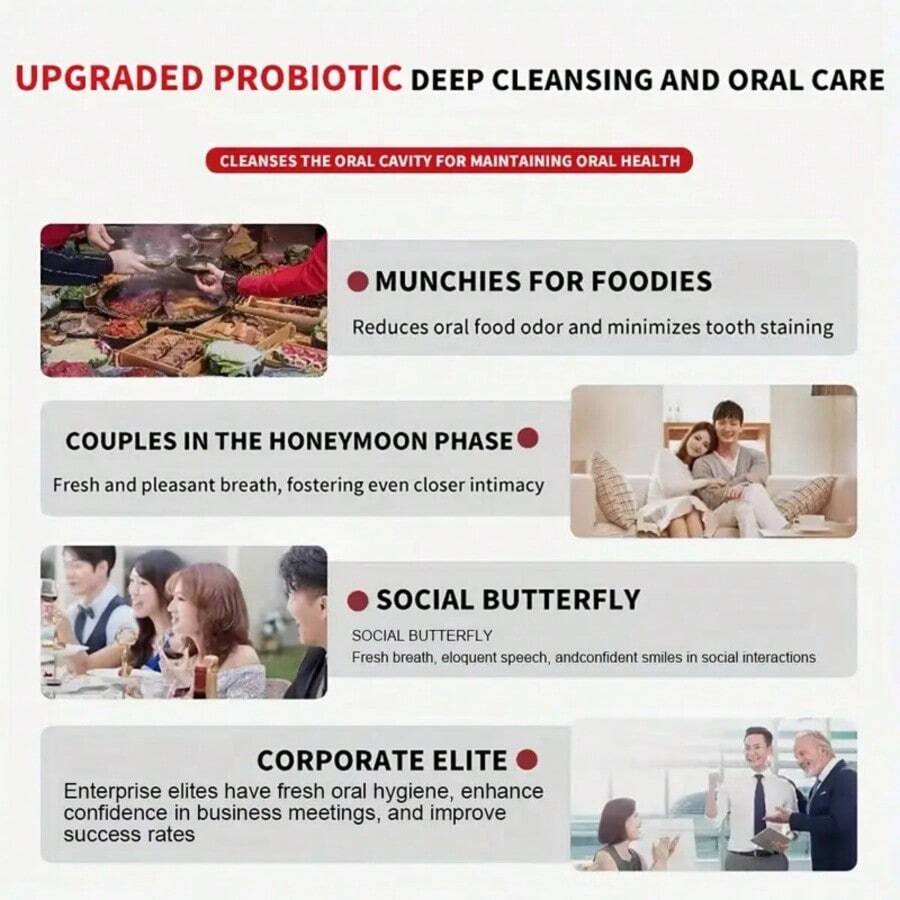 UPGRADED PROBIOTIC DEEP CLEANSING AND ORAL CARE

CLEANSES THE ORAL CAVITY FOR MAINTAINING ORAL HEALTH

MUNCHIES FOR FOODIES

Reduces oral food odor and minimizes tooth staining

COUPLES IN THE HONEYMOON PHASE

Fresh and pleasant breath, fostering even closer intimacy

SOCIAL BUTTERFLY

SOCIAL BUTTERFLY

Fresh breath, eloquent speech, andconfident smiles in social interactions

CORPORATE ELITE

Enterprise elites have fresh oral hygiene, enhance confidence in business meetings, and improve success rates